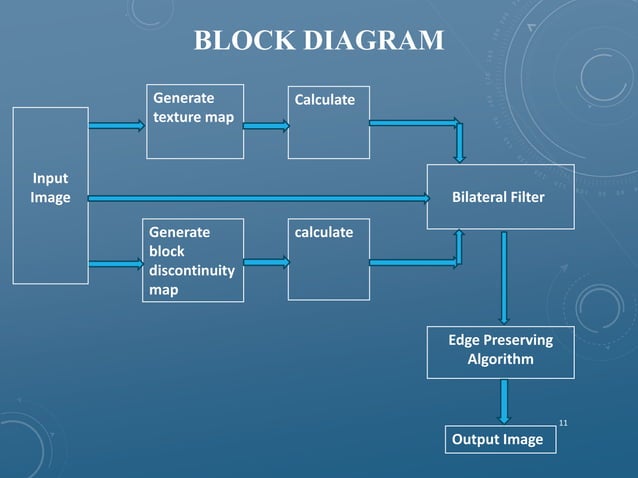 BLOCK DIAGRAM

Input Image

Generate texture map

Calculate

Generate block discontinuity map

calculate

Bilateral Filter

Edge Preserving Algorithm

Output Image

11